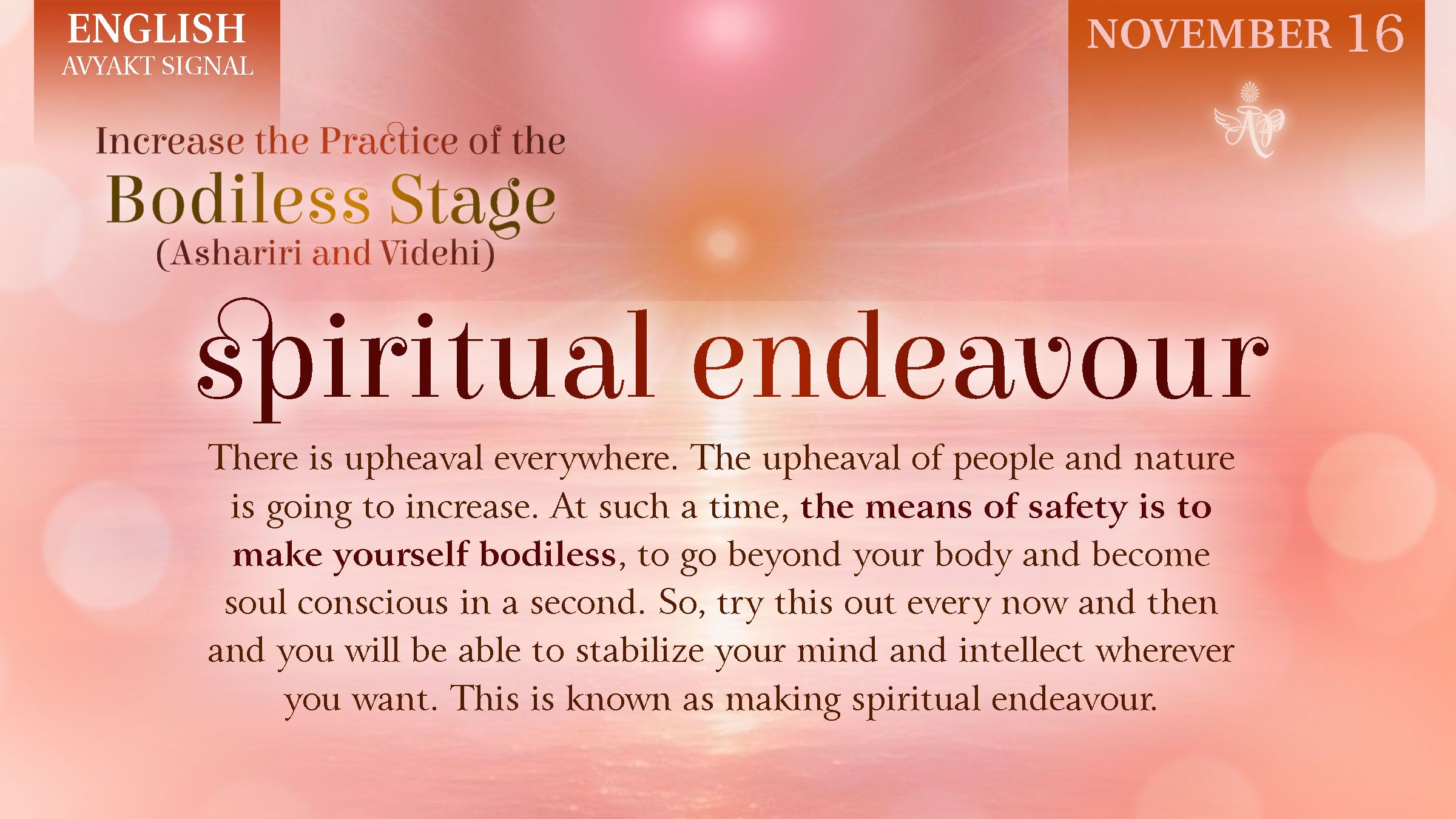 ENGLISH
AVYAKT SIGNAL

NOVEMBER 16

Increase the Practice of the
Bodiless Stage
(Ashariri and Videhi)

spiritual endeavour

There is upheaval everywhere. The upheaval of people and nature is going to increase. At such a time, the means of safety is to make yourself bodiless, to go beyond your body and become soul conscious in a second. So, try this out every now and then and you will be able to stabilize your mind and intellect wherever you want. This is known as making spiritual endeavour.